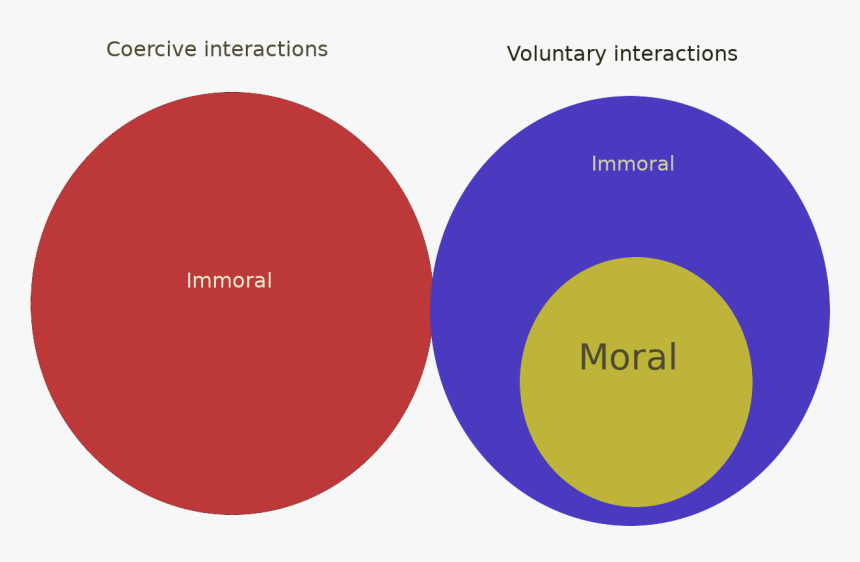 Coercive interactions

Immoral

Voluntary interactions

Immoral

Moral